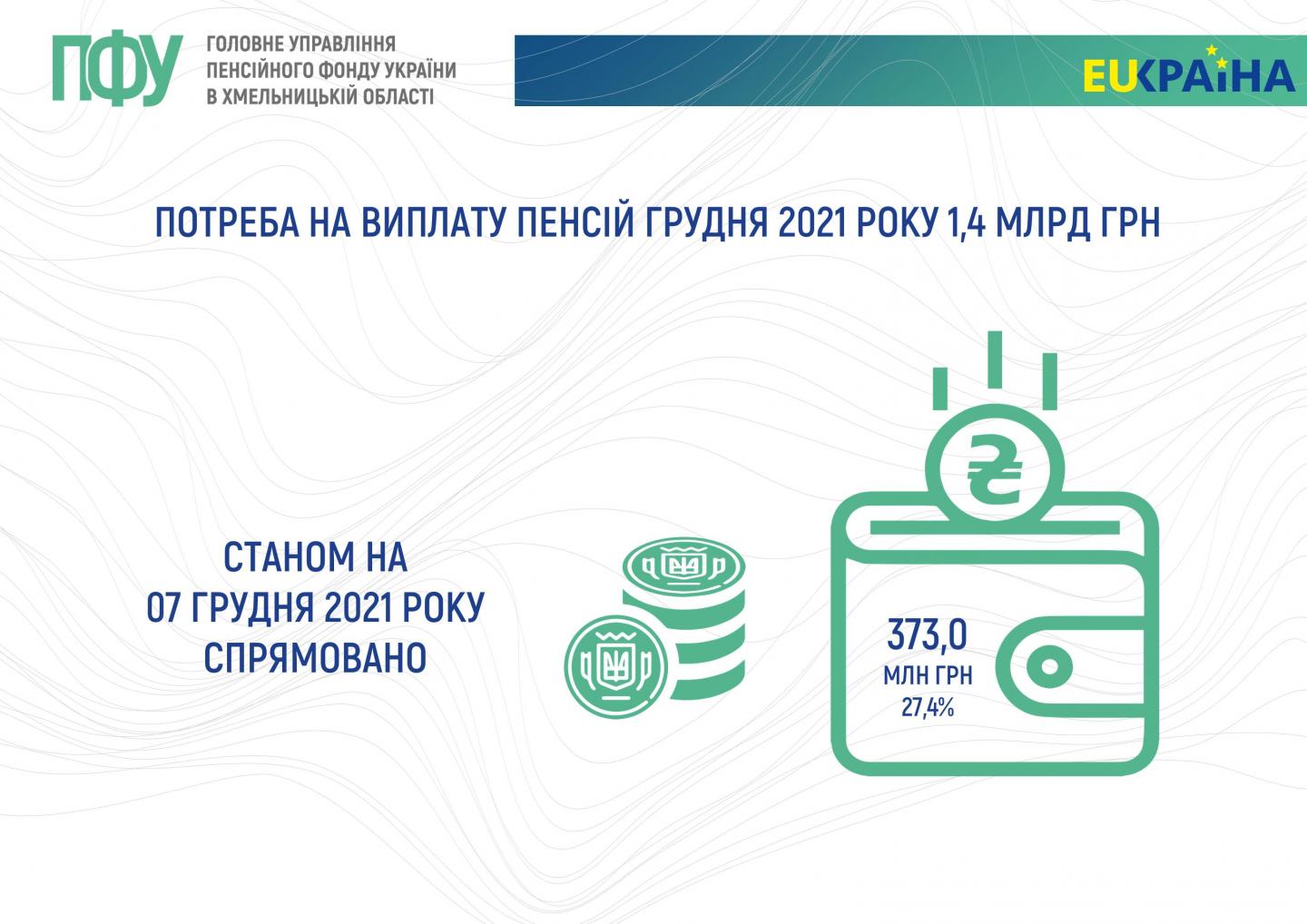 ПФУ ГОЛОВНЕ УПРАВЛІННЯ ПЕНСІЙНОГО ФОНДУ УКРАЇНИ В ХМЕЛЬНИЦЬКІЙ ОБЛАСТІ

EUКРАЇНА

ПОТРЕБА НА ВИПЛАТУ ПЕНСІЙ ГРУДНЯ 2021 РОКУ 1,4 МЛРД ГРН

СТАНОМ НА 07 ГРУДНЯ 2021 РОКУ СПРЯМОВАНО

₴

373,0
МЛН ГРН
27,4%